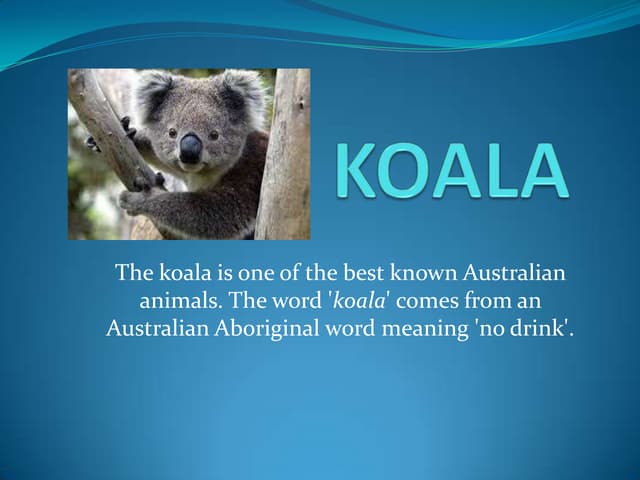 KOALA

The koala is one of the best known Australian animals. The word 'koala' comes from an Australian Aboriginal word meaning 'no drink'.